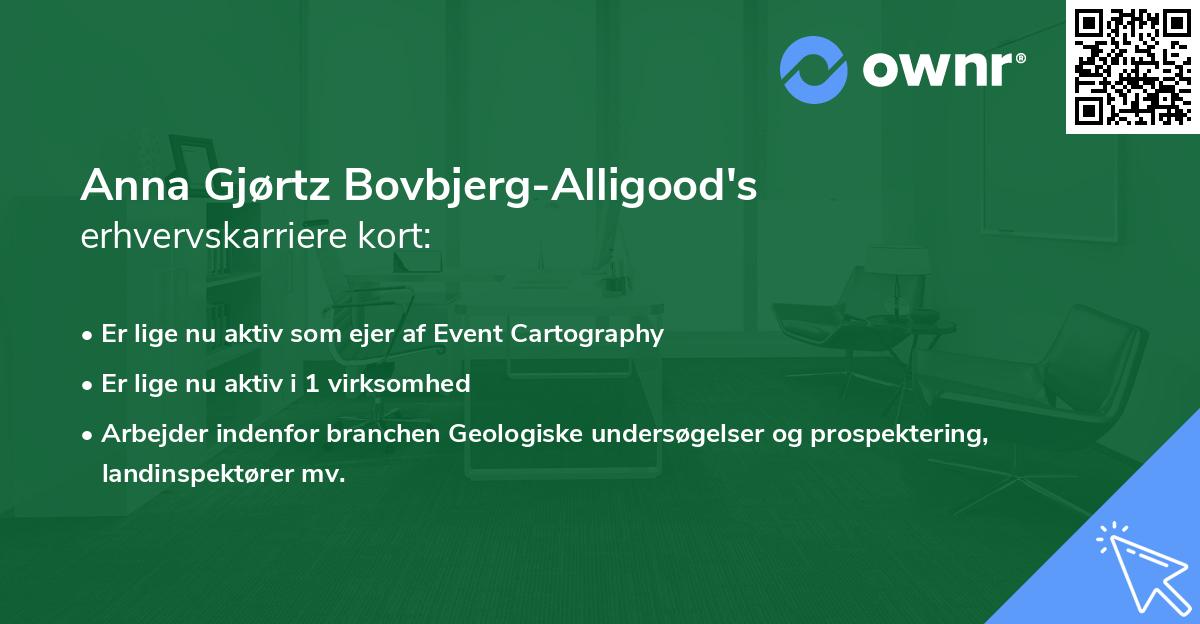 ownr®

Anna Gjørtz Bovbjerg-Alligood's
erhvervskarriere kort:

• Er lige nu aktiv som ejer af Event Cartography
• Er lige nu aktiv i 1 virksomhed
• Arbejder indenfor branchen Geologiske undersøgelser og prospektering, landinspektører mv.